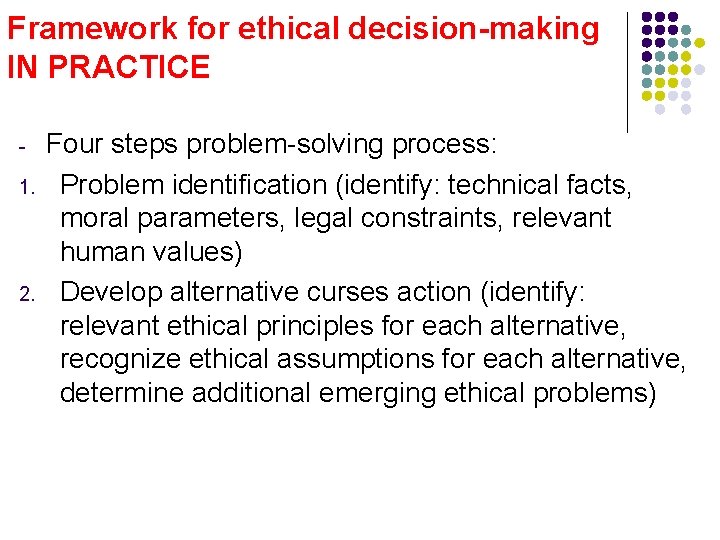 Framework for ethical decision-making IN PRACTICE

- Four steps problem-solving process:

1. Problem identification (identify: technical facts, moral parameters, legal constraints, relevant human values)

2. Develop alternative curses action (identify: relevant ethical principles for each alternative, recognize ethical assumptions for each alternative, determine additional emerging ethical problems)